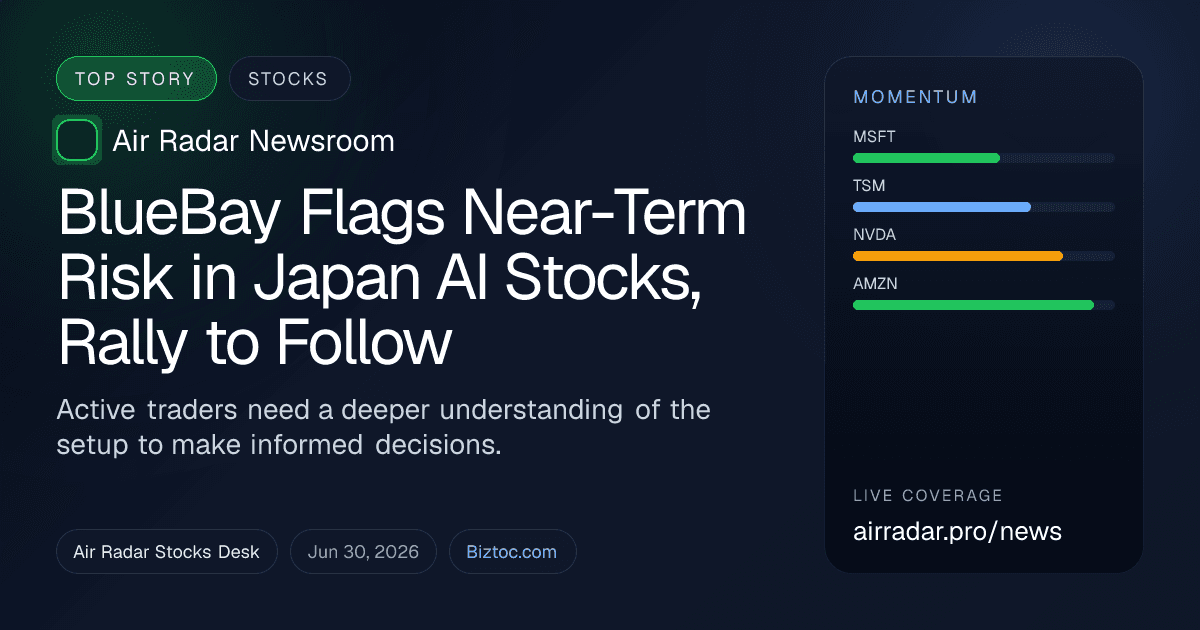 TOP STORY
STOCKS

Air Radar Newsroom

BlueBay Flags Near-Term Risk in Japan AI Stocks, Rally to Follow

Active traders need a deeper understanding of the setup to make informed decisions.

Air Radar Stocks Desk
Jun 30, 2026
Biztoc.com

MOMENTUM
MSFT
TSM
NVDA
AMZN

LIVE COVERAGE
airradar.pro/news